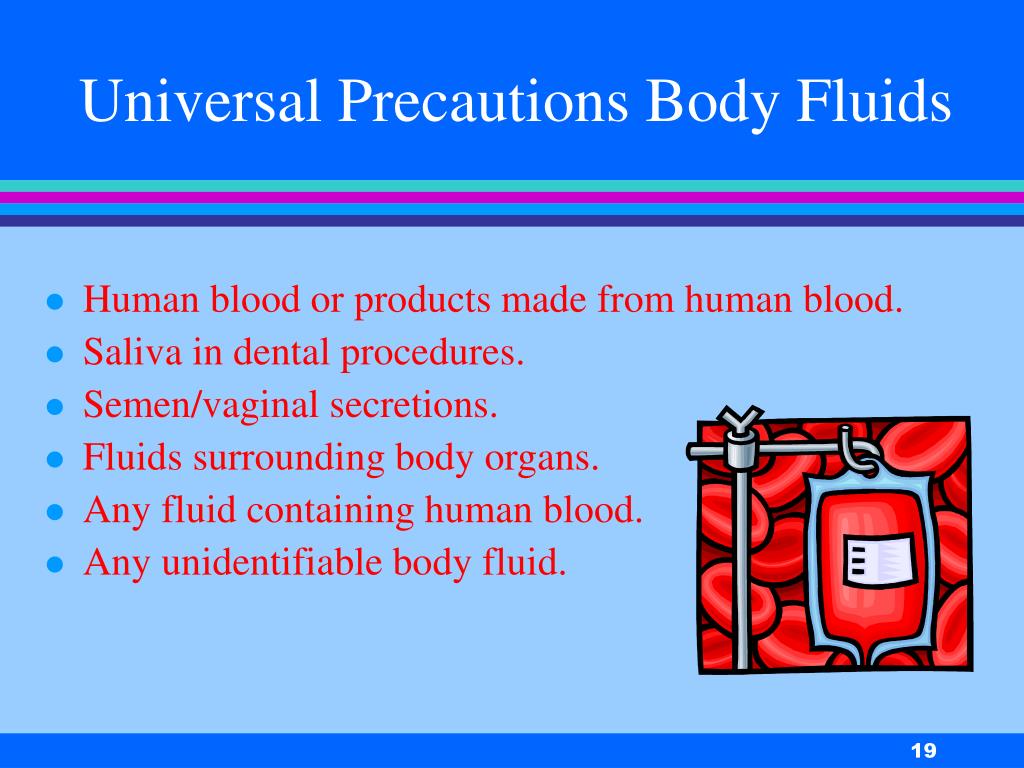 Universal Precautions Body Fluids

- Human blood or products made from human blood.
- Saliva in dental procedures.
- Semen/vaginal secretions.
- Fluids surrounding body organs.
- Any fluid containing human blood.
- Any unidentifiable body fluid.

19